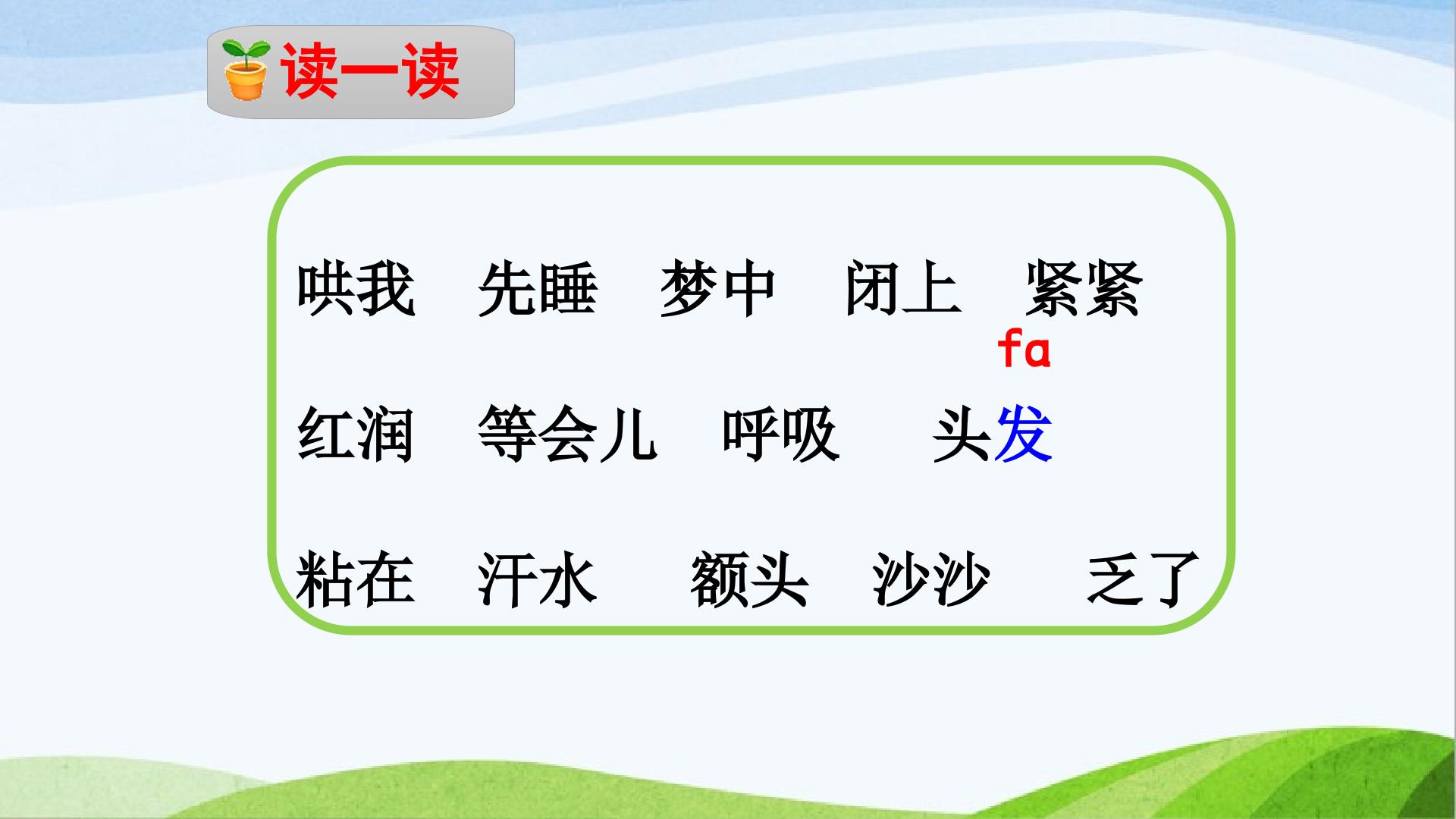 读一读

哄我　先睡　梦中　闭上　紧紧

fa

红润　等会儿　呼吸　头发

粘在　汗水　额头　沙沙　乏了